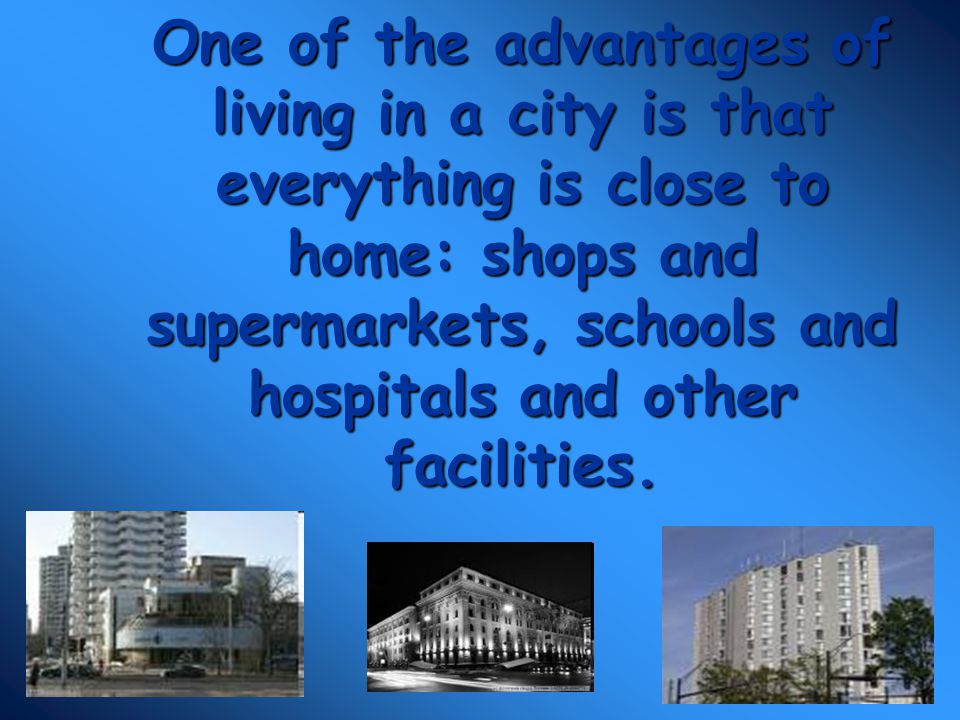 One of the advantages of living in a city is that everything is close to home: shops and supermarkets, schools and hospitals and other facilities.